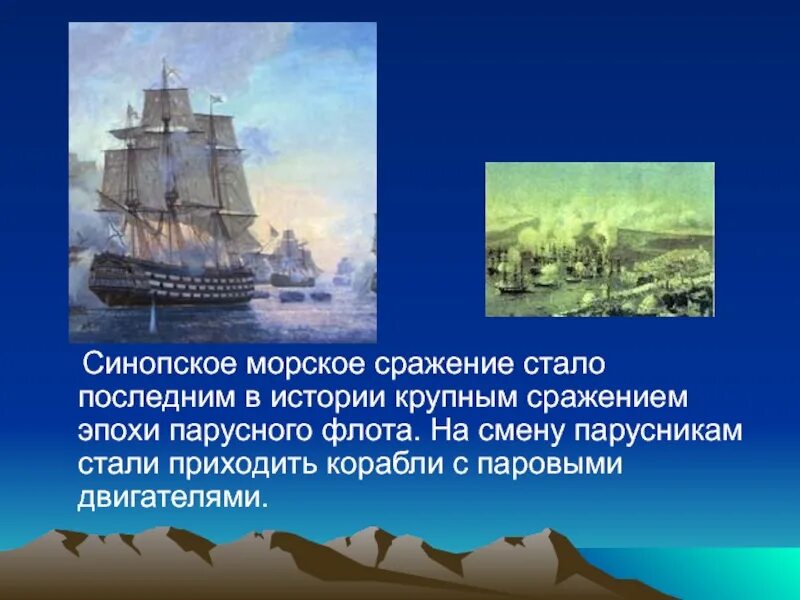 Синопское морское сражение стало последним в истории крупным сражением эпохи парусного флота. На смену парусникам стали приходить корабли с паровыми двигателями.